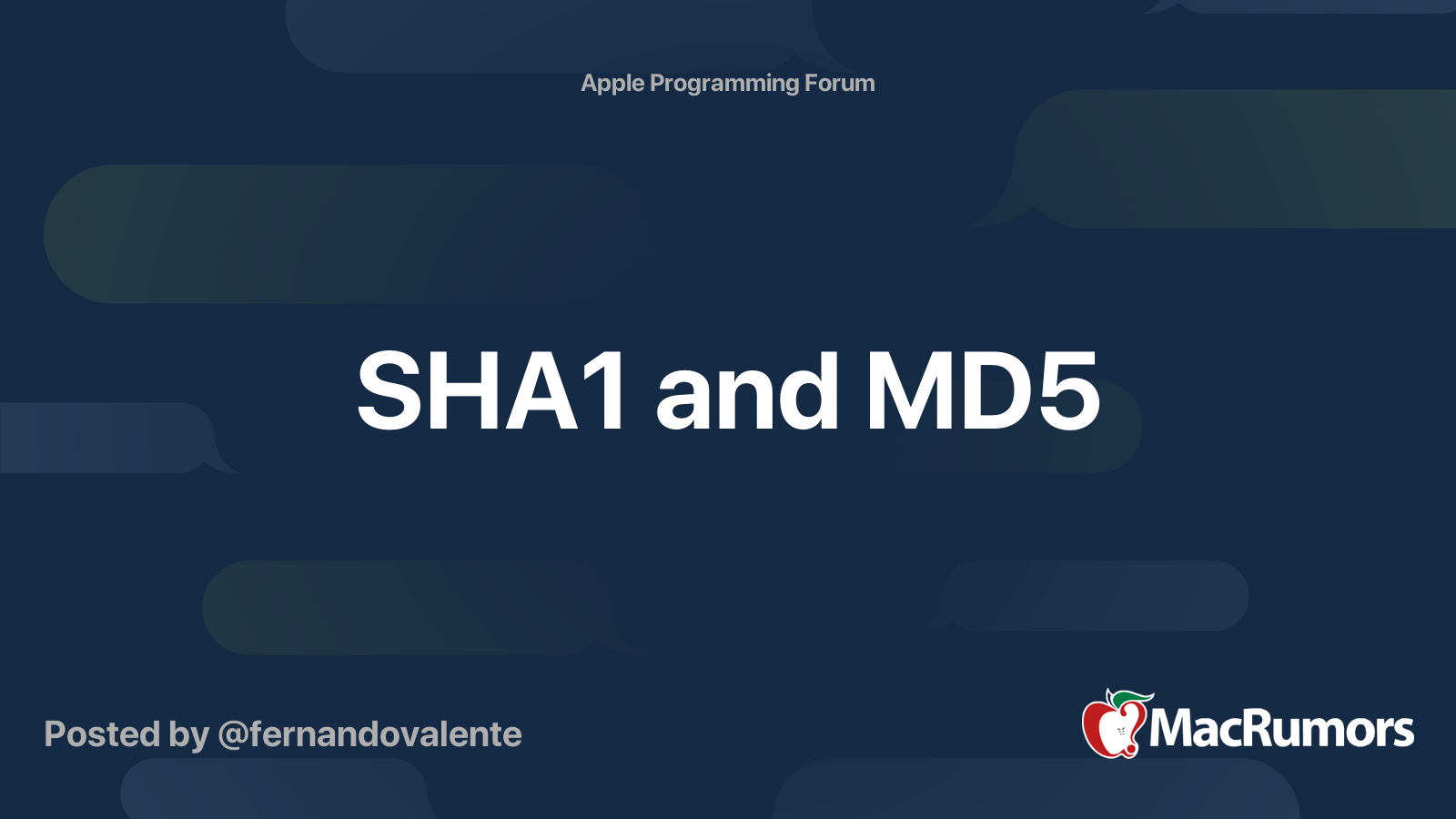 Apple Programming Forum

SHA1 and MD5

Posted by @fernandovalente

MacRumors